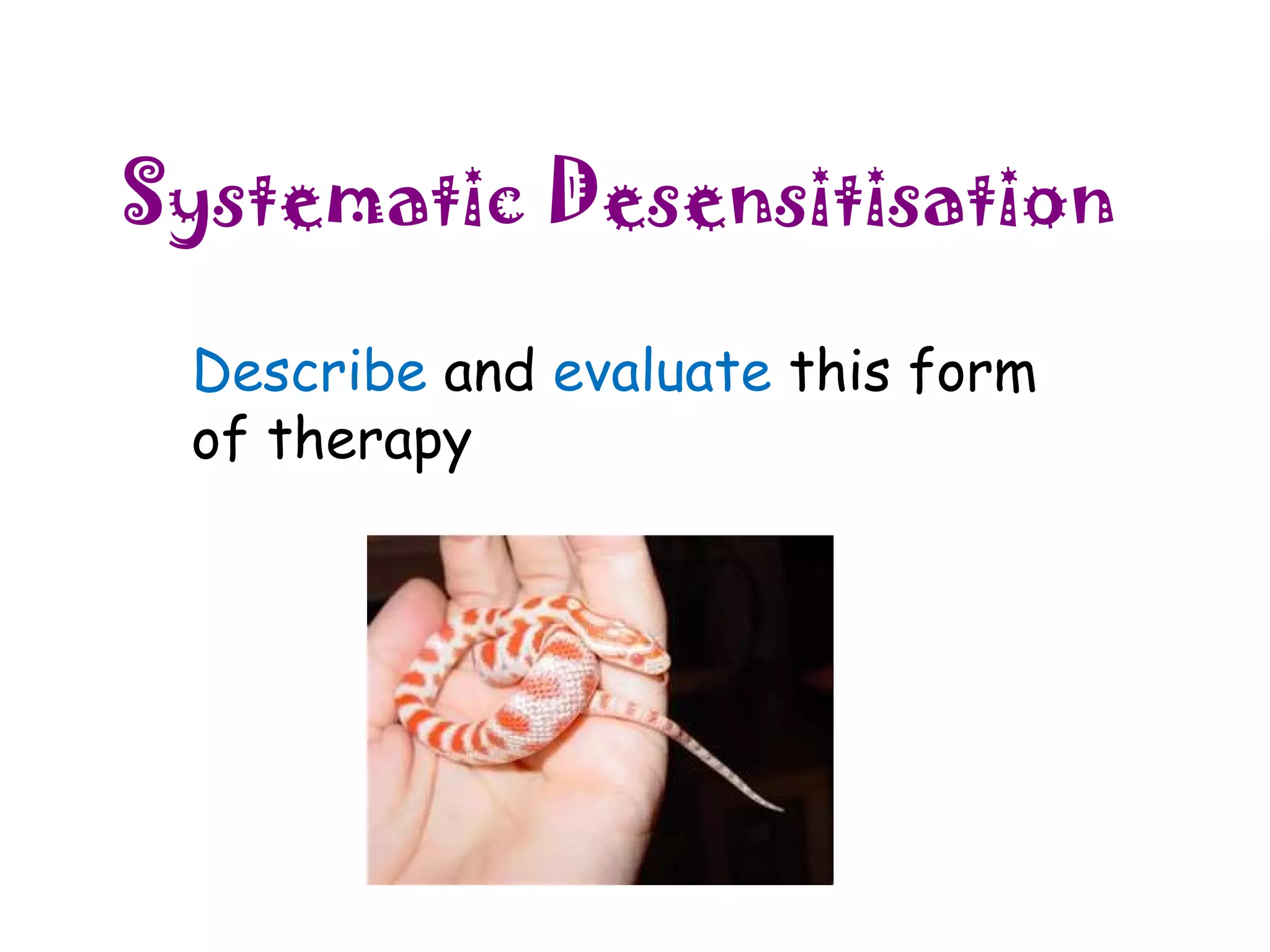 Systematic Desensitisation

Describe and evaluate this form of therapy